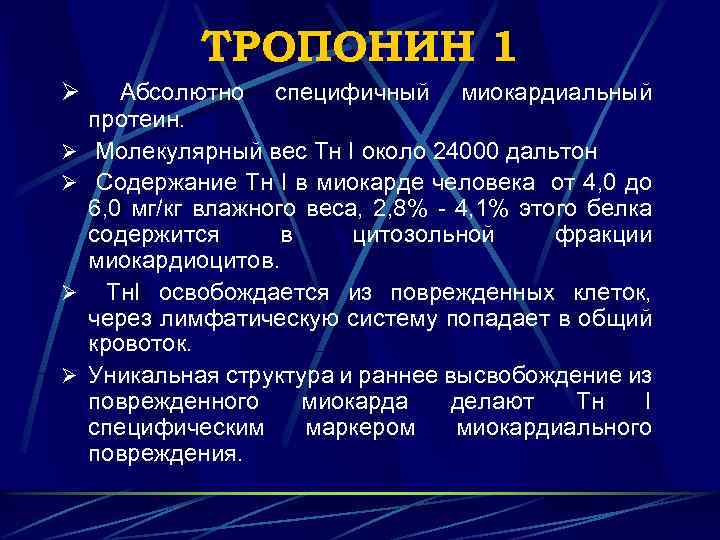 ТРОПОНИН 1

➢ Абсолютно специфичный миокардиальный протеин.

➢ Молекулярный вес Тн I около 24000 дальтон

➢ Содержание Тн I в миокарде человека от 4,0 до 6,0 мг/кг влажного веса, 2,8% - 4,1% этого белка содержится в цитозольной фракции миокардиоцитов.

➢ ТнI освобождается из поврежденных клеток, через лимфатическую систему попадает в общий кровоток.

➢ Уникальная структура и раннее высвобождение из поврежденного миокарда делают Тн I специфическим маркером миокардиального повреждения.